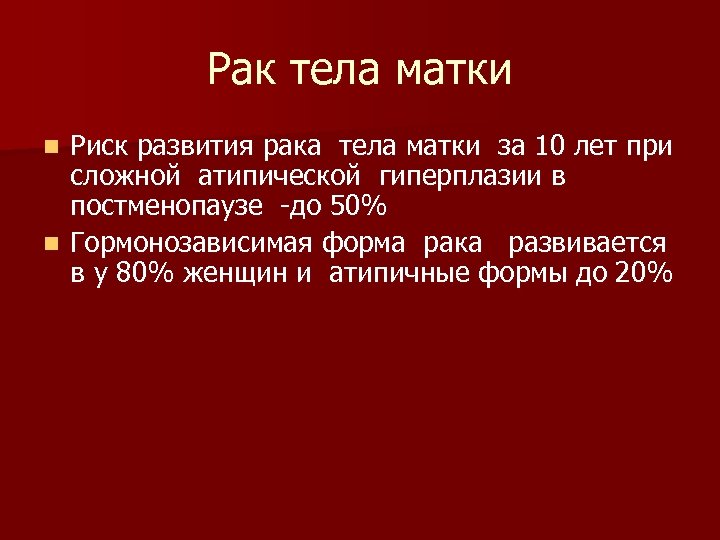 Рак тела матки

Риск развития рака тела матки за 10 лет при сложной атипической гиперплазии в постменопаузе -до 50%

Гормонозависимая форма рака развивается в у 80% женщин и атипичные формы до 20%